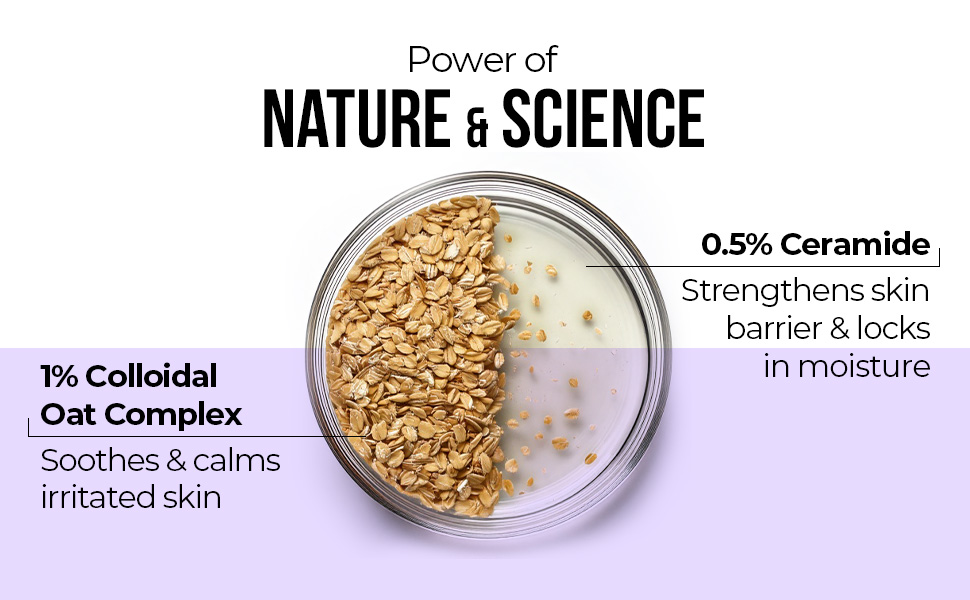 Power of
NATURE & SCIENCE

0.5% Ceramide
Strengthens skin barrier & locks in moisture

1% Colloidal Oat Complex
Soothes & calms irritated skin